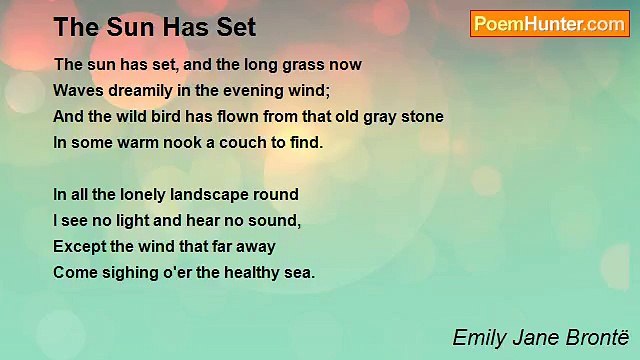 The Sun Has Set

PoemHunter.com

The sun has set, and the long grass now
Waves dreamily in the evening wind;
And the wild bird has flown from that old gray stone
In some warm nook a couch to find.

In all the lonely landscape round
I see no light and hear no sound,
Except the wind that far away
Come sighing o'er the healthy sea.

Emily Jane Brontë